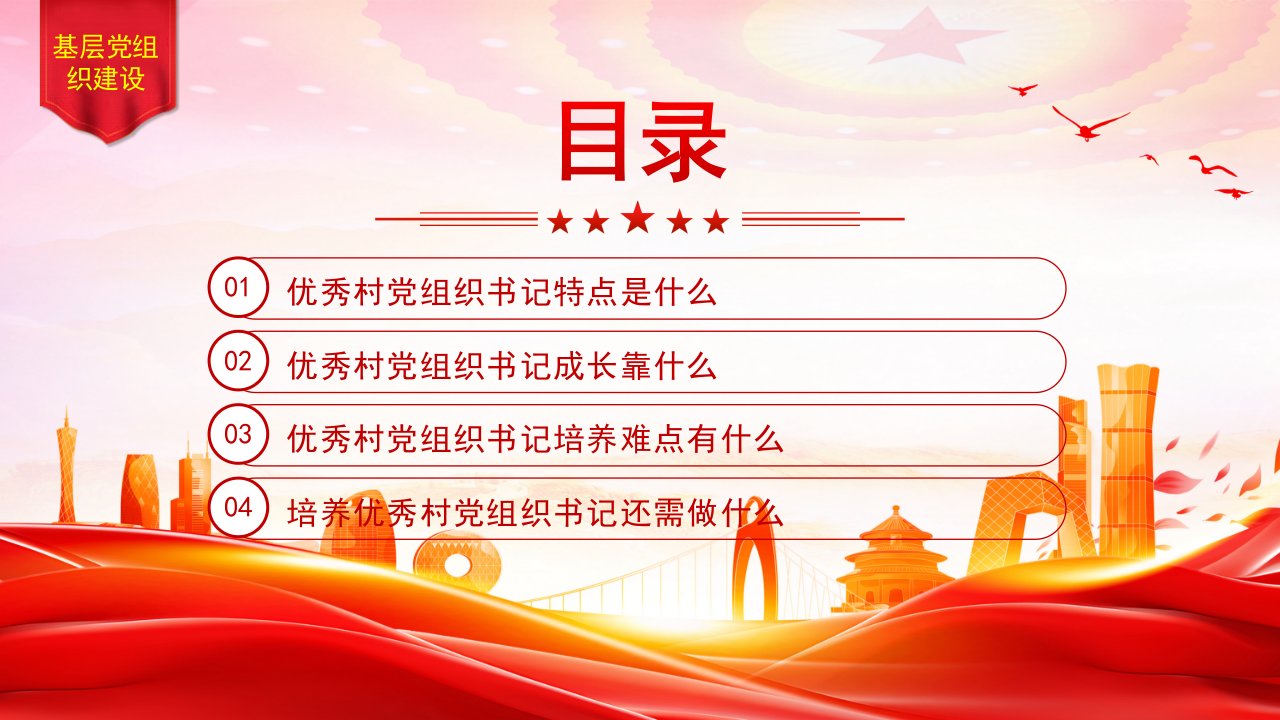 基层党组织建设

目录

01 优秀村党组织书记特点是什么

02 优秀村党组织书记成长靠什么

03 优秀村党组织书记培养难点有什么

04 培养优秀村党组织书记还需做什么